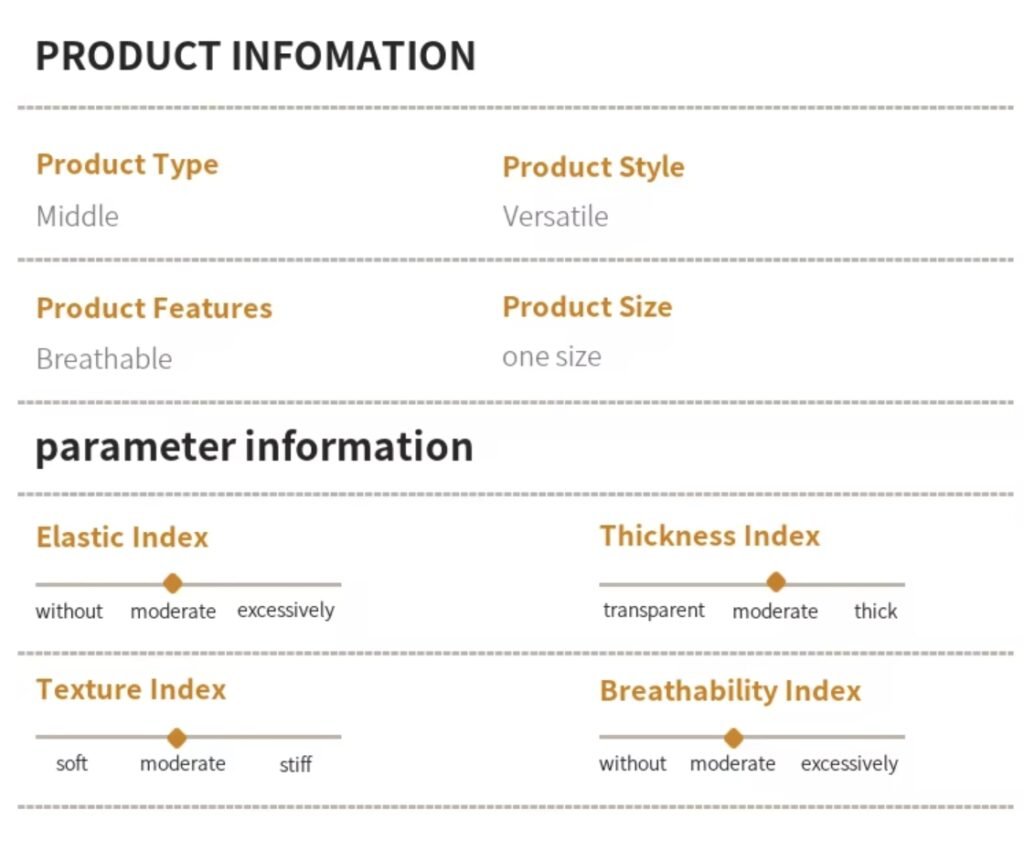 PRODUCT INFOMATION

Product Type
Middle

Product Style
Versatile

Product Features
Breathable

Product Size
one size

parameter information

Elastic Index
without moderate excessively

Thickness Index
transparent moderate thick

Texture Index
soft moderate stiff

Breathability Index
without moderate excessively